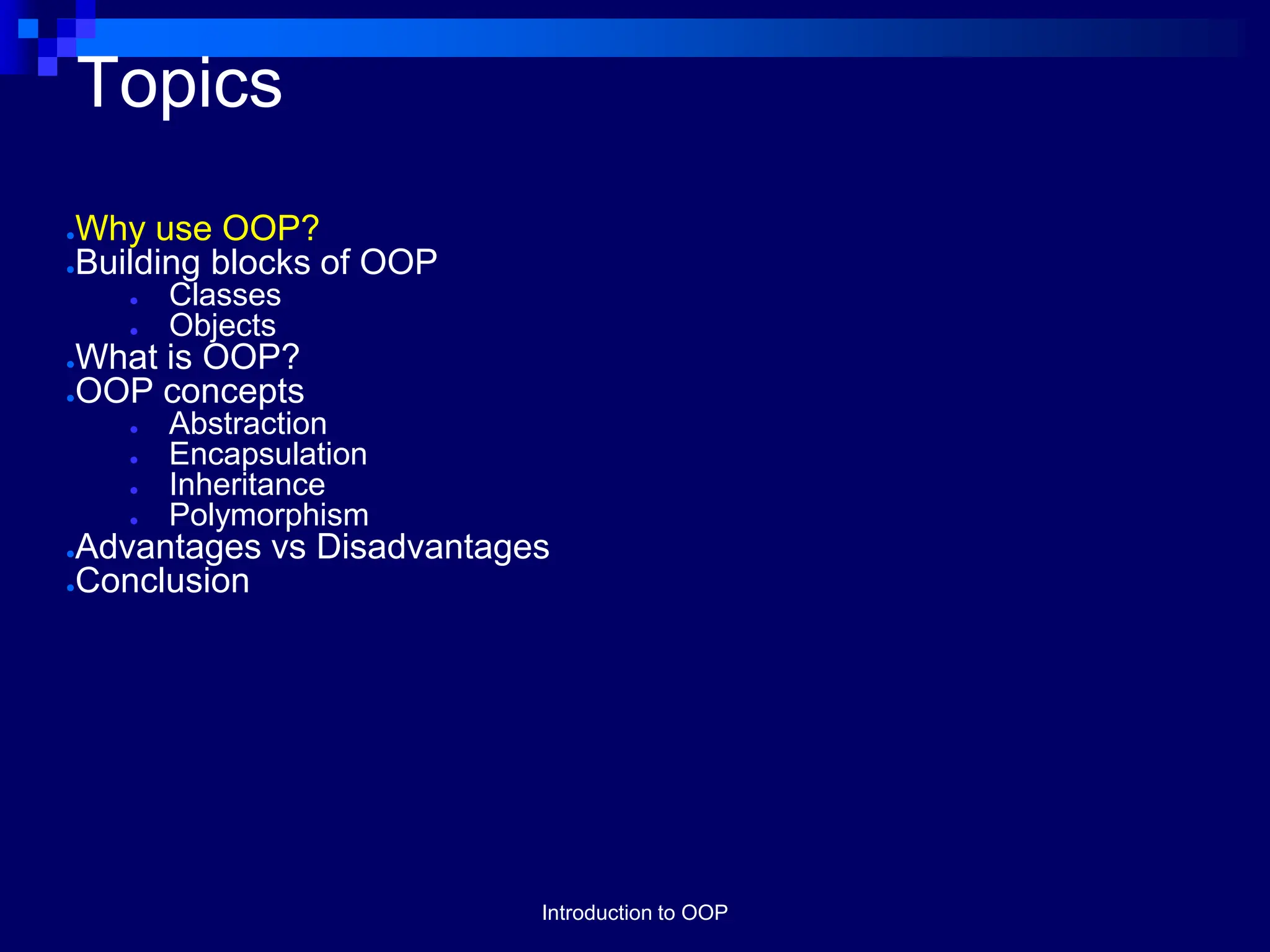 Topics

- Why use OOP?
- Building blocks of OOP
  - Classes
  - Objects
- What is OOP?
- OOP concepts
  - Abstraction
  - Encapsulation
  - Inheritance
  - Polymorphism
- Advantages vs Disadvantages
- Conclusion

Introduction to OOP